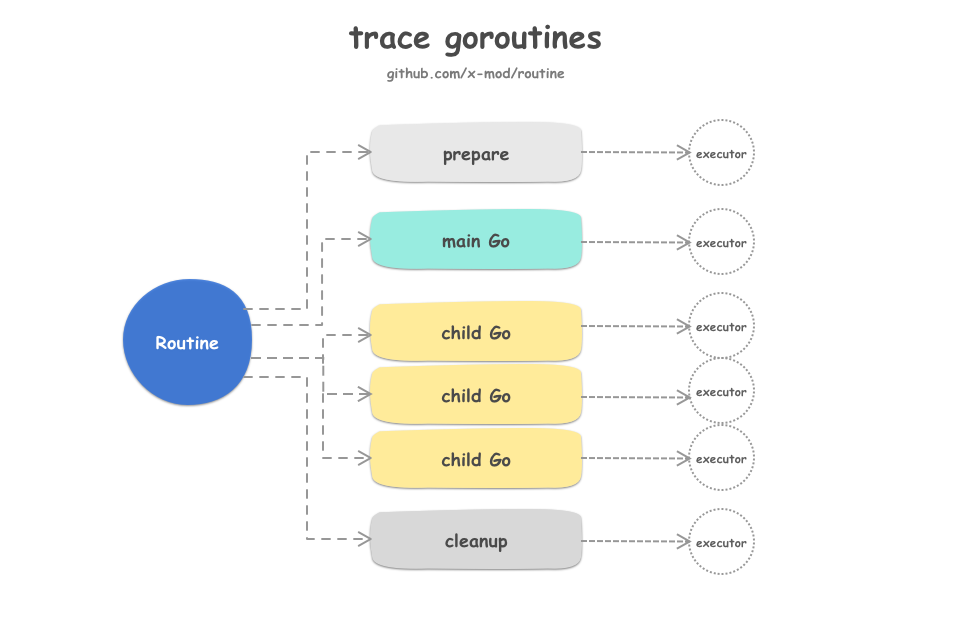 trace goroutines

github.com/x-mod/routine

Routine

prepare

executor

main Go

executor

child Go

executor

child Go

executor

child Go

executor

cleanup

executor